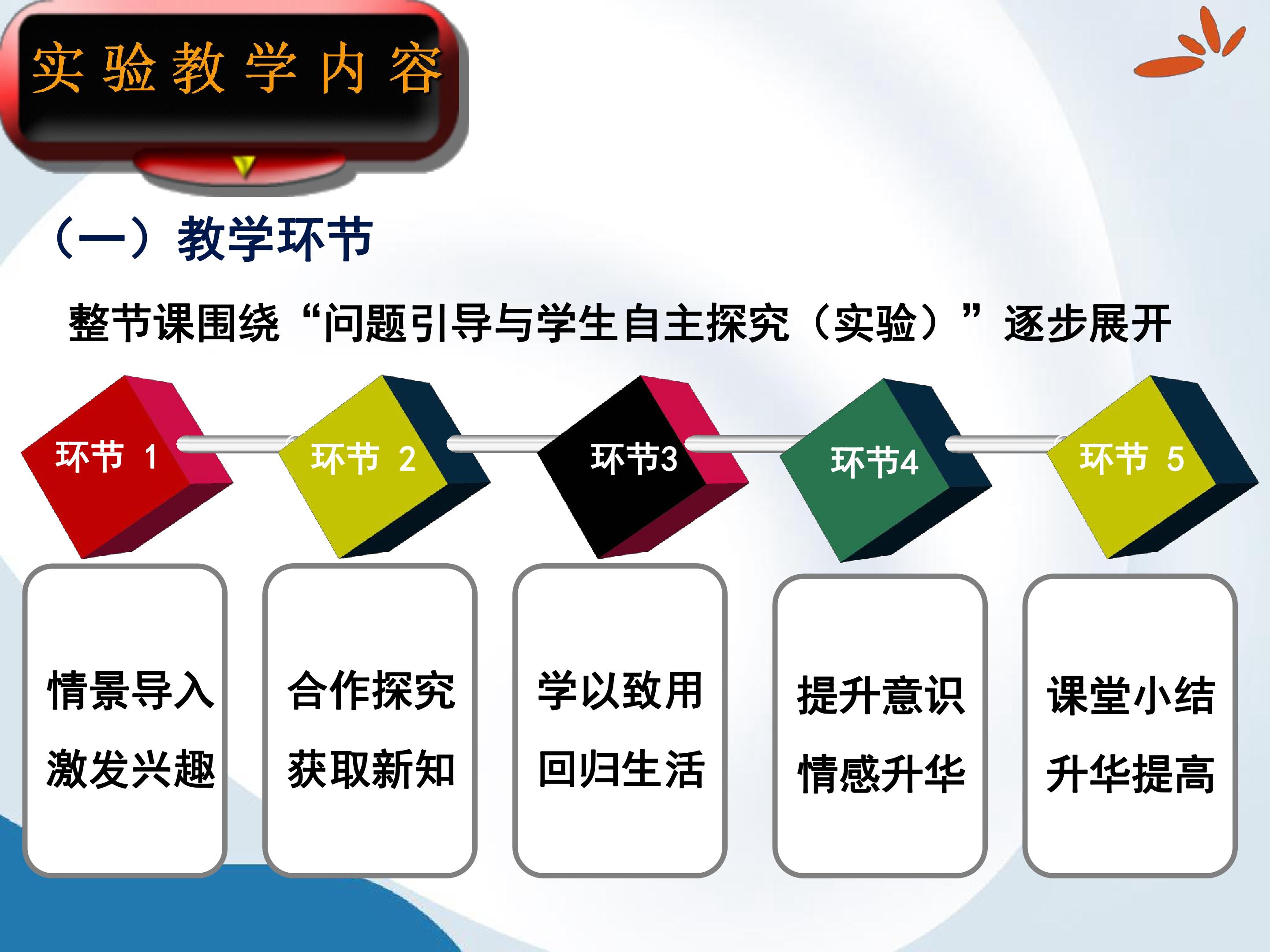 实验教学内容

（一）教学环节

整节课围绕“问题引导与学生自主探究（实验）”逐步展开

环节1

环节2

环节3

环节4

环节5

情景导入
激发兴趣

合作探究
获取新知

学以致用
回归生活

提升意识
情感升华

课堂小结
升华提高